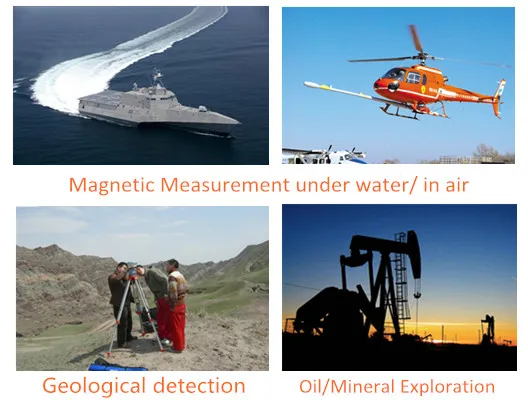 Magnetic Measurement under water/ in air

Geological detection

Oil/Mineral Exploration